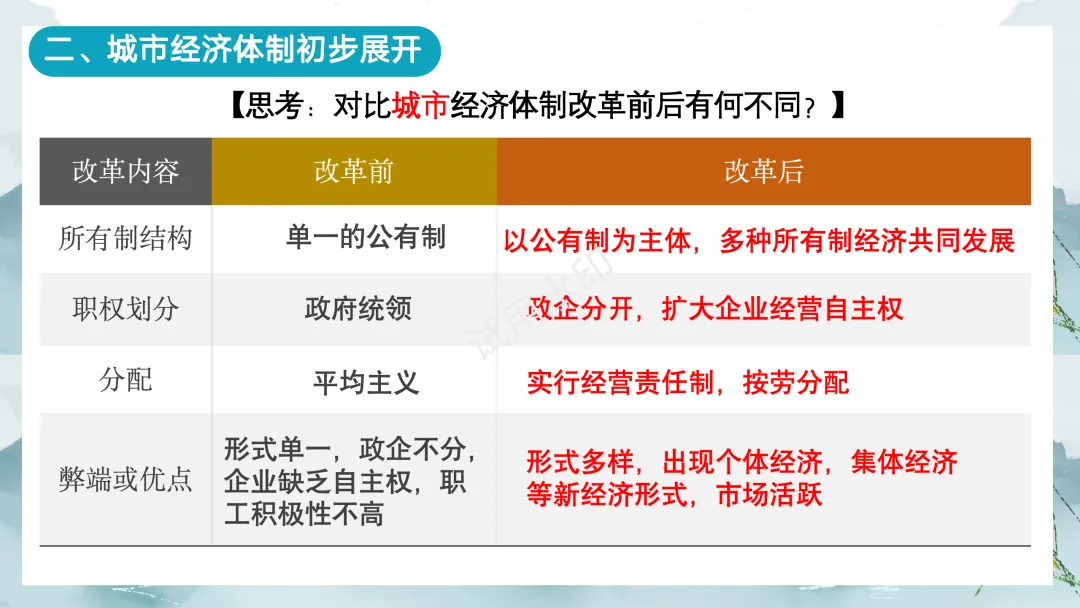 二、城市经济体制初步展开

【思考：对比城市经济体制改革前后有何不同？】

| 改革内容 | 改革前 | 改革后 |
|---|---|---|
| 所有制结构 | 单一的公有制 | 以公有制为主体，多种所有制经济共同发展 |
| 职权划分 | 政府统领 | 政企分开，扩大企业经营自主权 |
| 分配 | 平均主义 | 实行经营责任制，按劳分配 |
| 弊端或优点 | 形式单一，政企不分，企业缺乏自主权，职工积极性不高 | 形式多样，出现个体经济，集体经济等新经济形式，市场活跃 |

试用水印